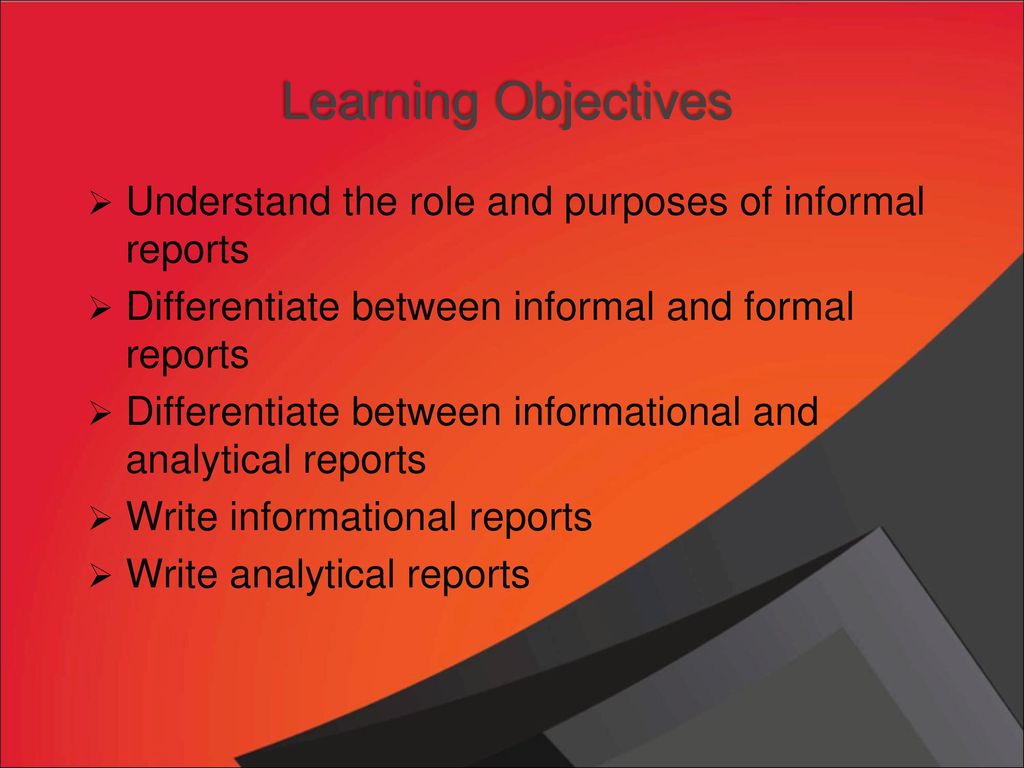 Learning Objectives

➢ Understand the role and purposes of informal reports

➢ Differentiate between informal and formal reports

➢ Differentiate between informational and analytical reports

➢ Write informational reports

➢ Write analytical reports